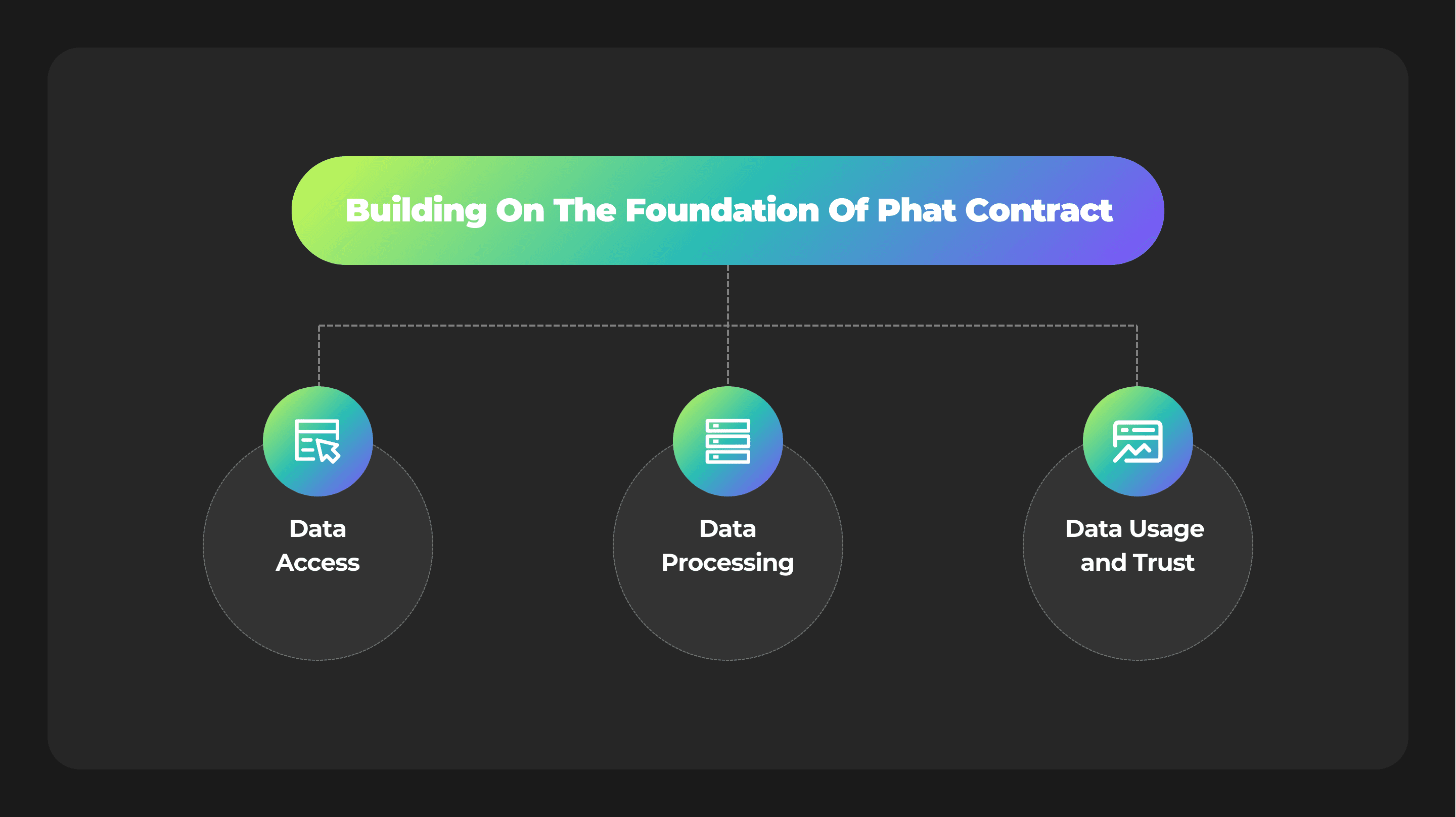 Building On The Foundation Of Phat Contract

Data Access

Data Processing

Data Usage and Trust